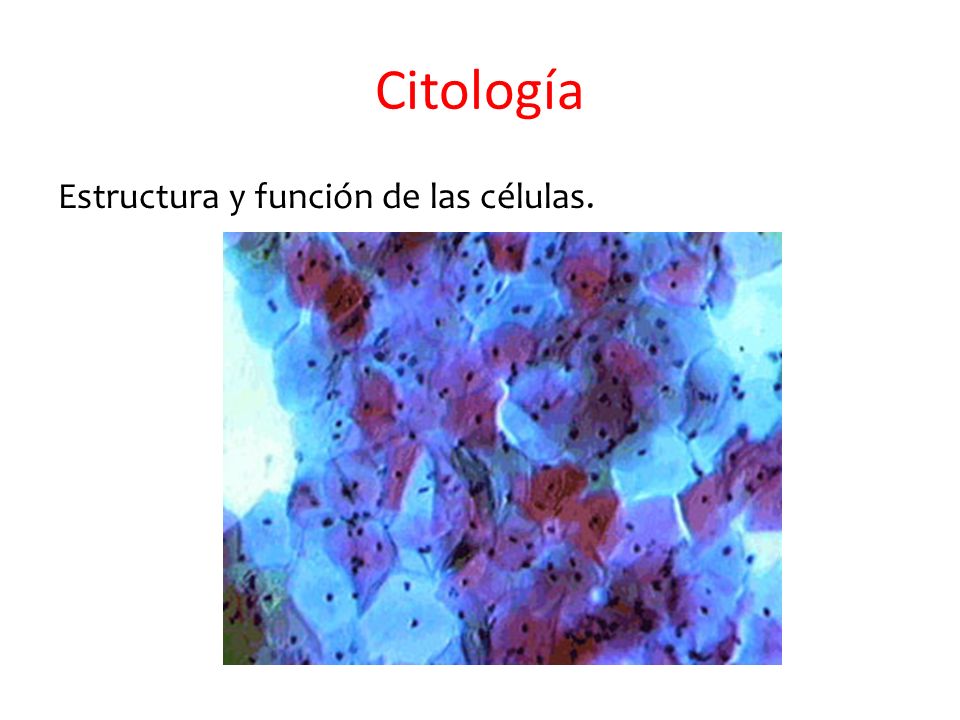 Citología

Estructura y función de las células.